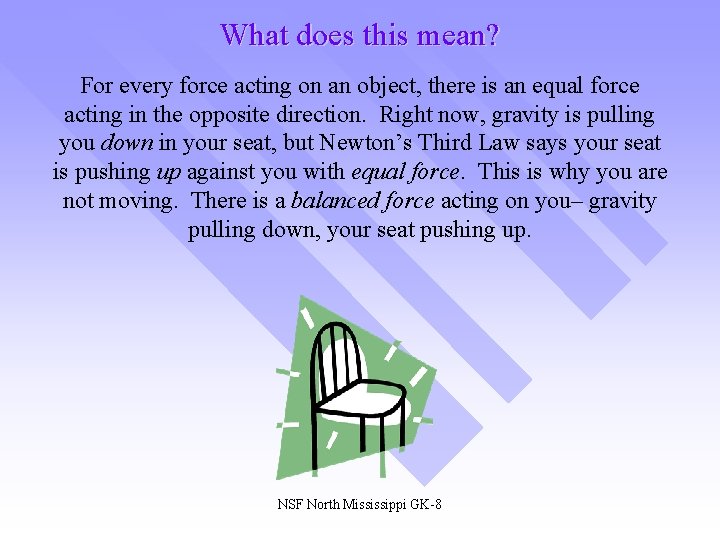 What does this mean?

For every force acting on an object, there is an equal force acting in the opposite direction. Right now, gravity is pulling you down in your seat, but Newton's Third Law says your seat is pushing up against you with equal force. This is why you are not moving. There is a balanced force acting on you– gravity pulling down, your seat pushing up.

NSF North Mississippi GK-8